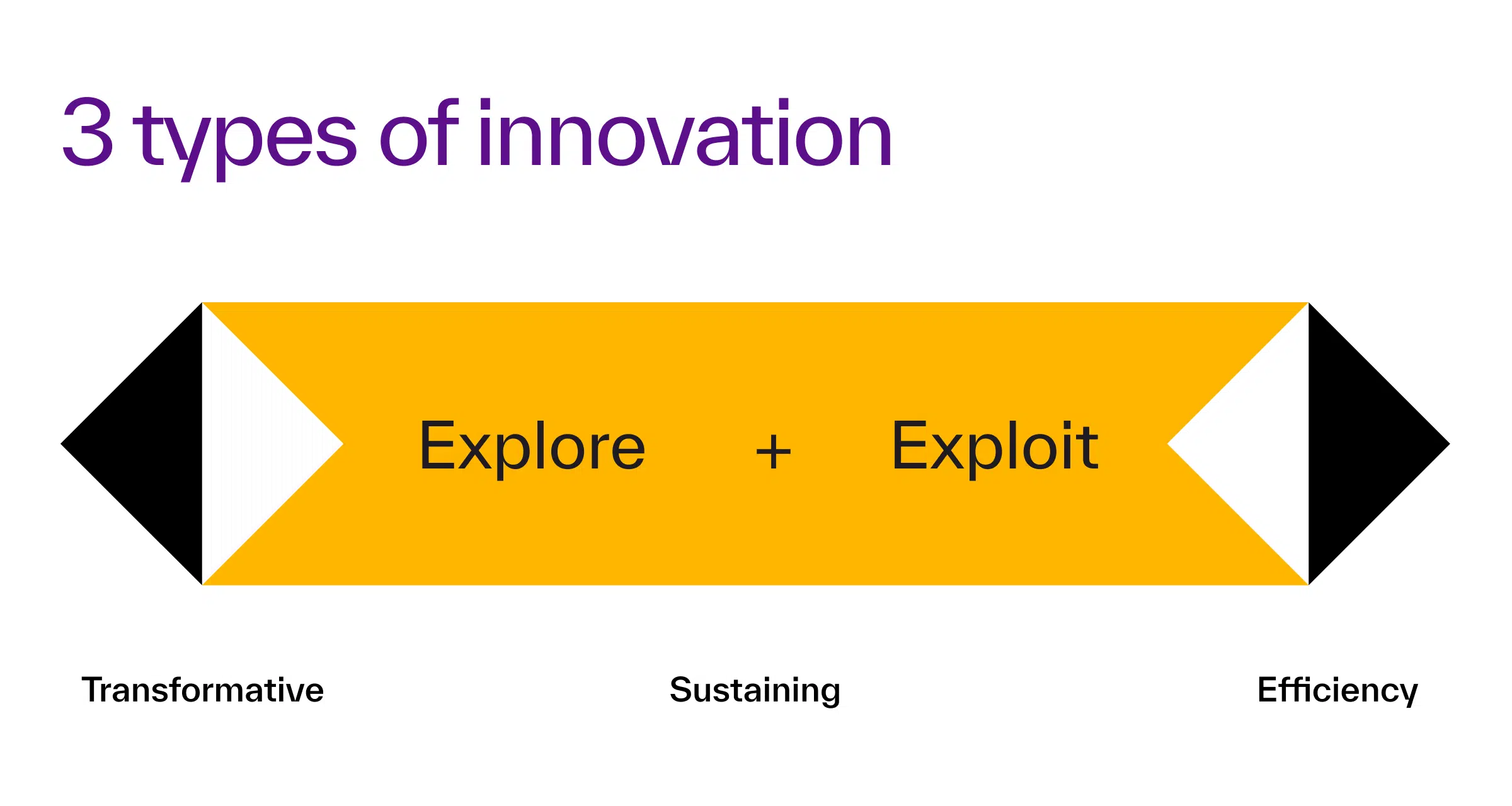 3 types of innovation

Explore + Exploit

Transformative

Sustaining

Efficiency